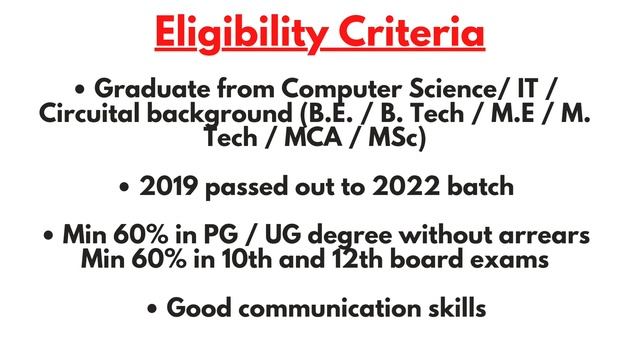 Eligibility Criteria

• Graduate from Computer Science/ IT / Circuital background (B.E. / B. Tech / M.E / M. Tech / MCA / MSc)

• 2019 passed out to 2022 batch

• Min 60% in PG / UG degree without arrears
Min 60% in 10th and 12th board exams

• Good communication skills